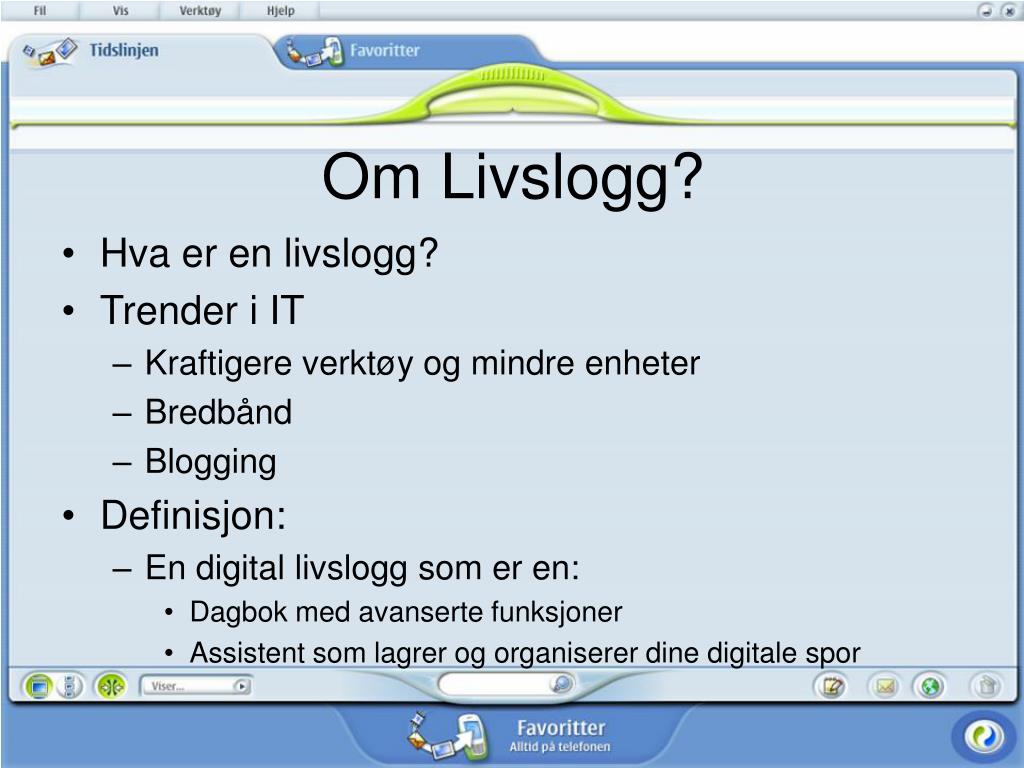 Fil Vis Verktøy Hjelp

Tidslinjen Favoritter

Om Livslogg?

• Hva er en livslogg?
• Trender i IT
– Kraftigere verktøy og mindre enheter
– Bredbånd
– Blogging
• Definisjon:
– En digital livslogg som er en:
• Dagbok med avanserte funksjoner
• Assistent som lagrer og organiserer dine digitale spor

Viser...

Favoritter
Alltid på telefonen